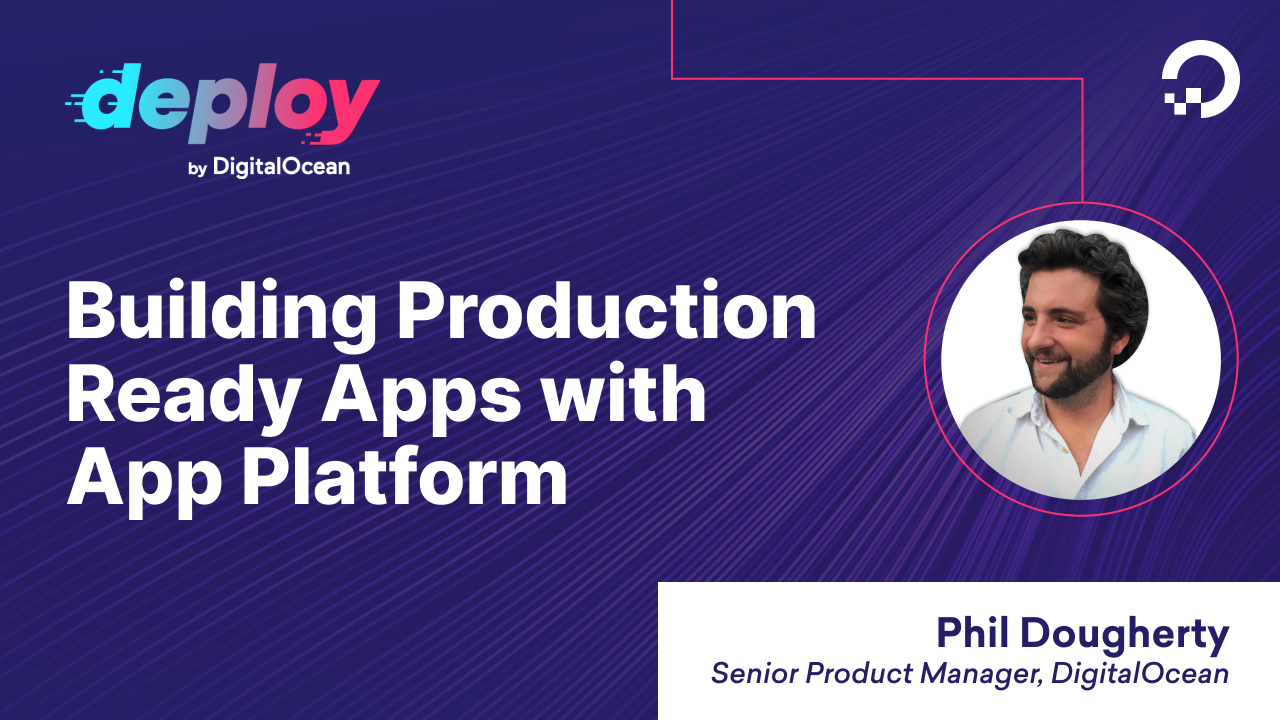 deploy
by DigitalOcean

Building Production Ready Apps with App Platform

Phil Dougherty
Senior Product Manager, DigitalOcean